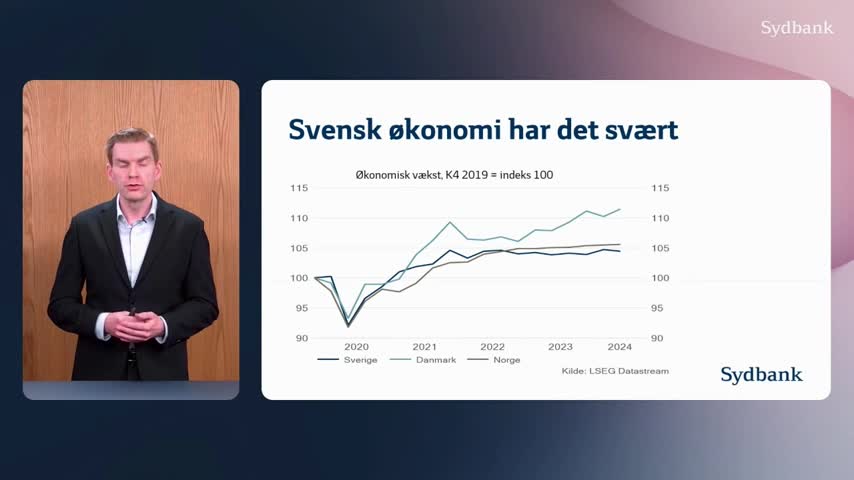 Sydbank

Svensk økonomi har det svært

Økonomisk vækst, K4 2019 = indeks 100

115
110
105
100
95
90

115
110
105
100
95
90

2020 2021 2022 2023 2024

Sverige Danmark Norge

Kilde: LSEG Datastream

Sydbank